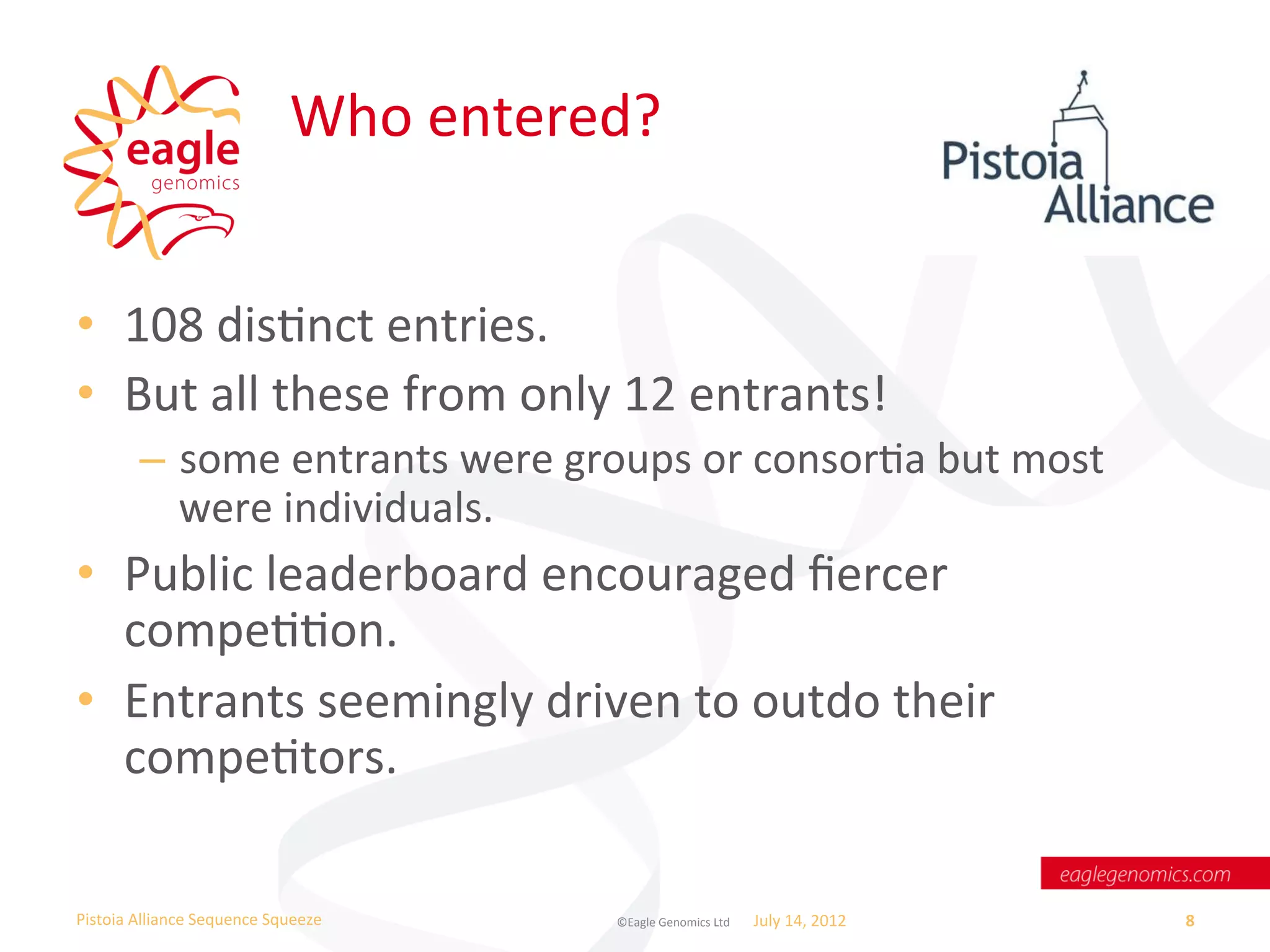 eagle genomics

Who entered?

Pistoia Alliance

• 108 distinct entries.
• But all these from only 12 entrants!
– some entrants were groups or consortia but most were individuals.
• Public leaderboard encouraged fiercer competition.
• Entrants seemingly driven to outdo their competitors.

eaglegenomics.com

Pistoia Alliance Sequence Squeeze ©Eagle Genomics Ltd July 14, 2012 8